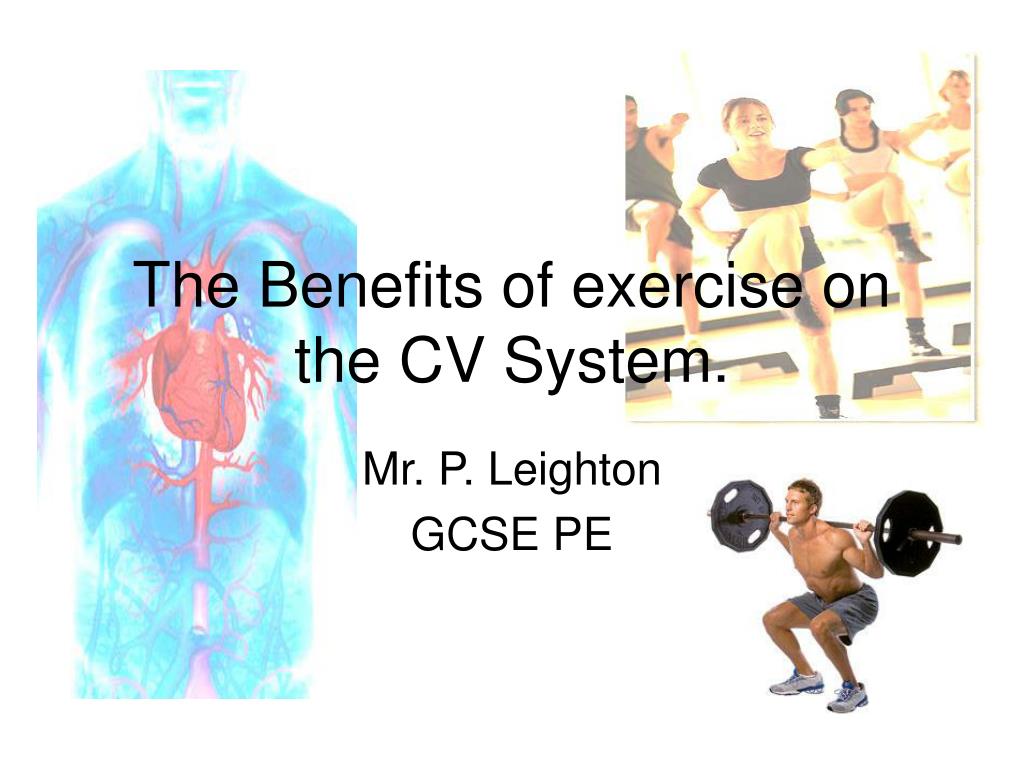 The Benefits of exercise on the CV System.

Mr. P. Leighton
GCSE PE